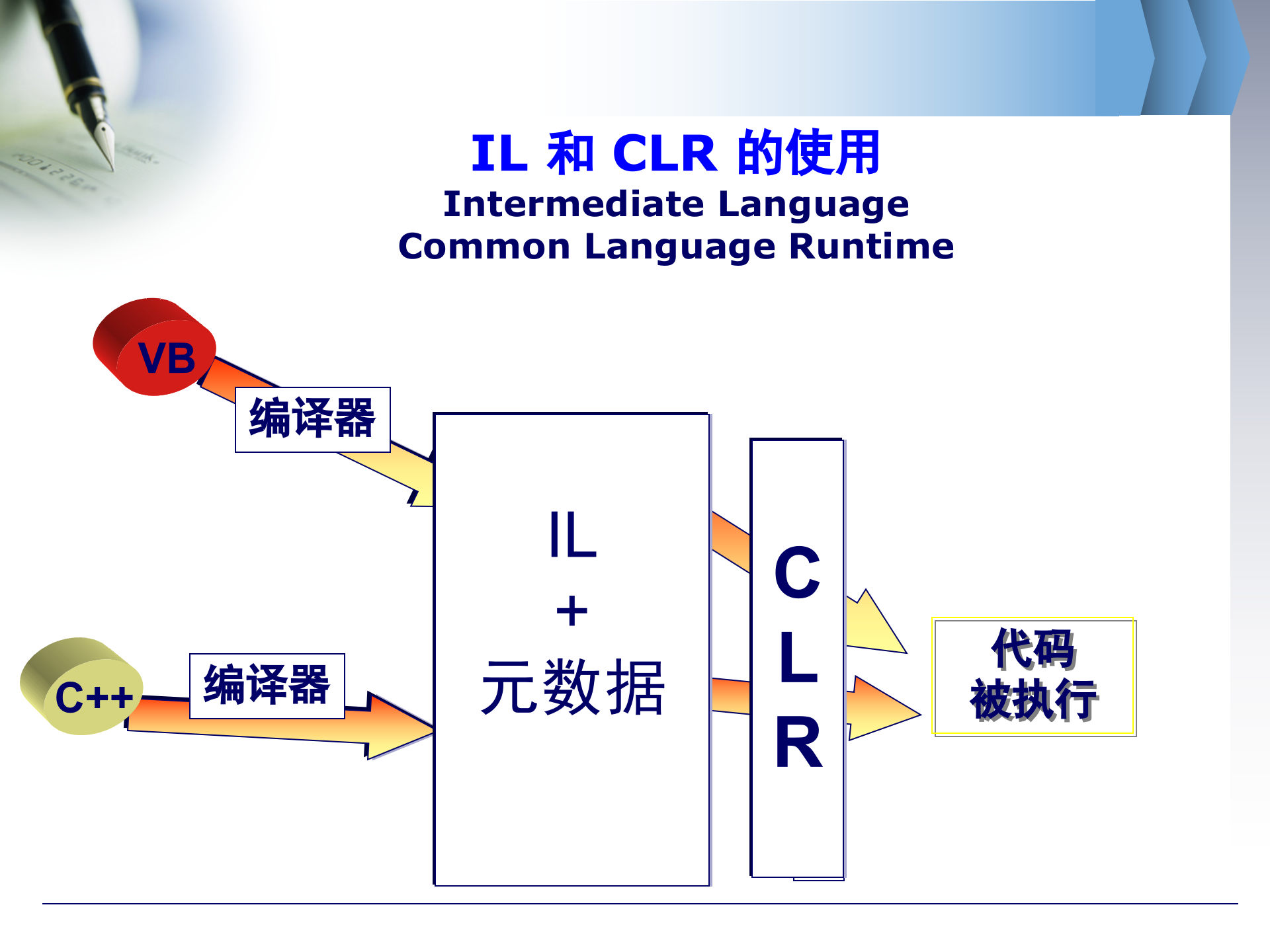 IL 和 CLR 的使用
Intermediate Language
Common Language Runtime

VB

编译器

C++

编译器

IL
+
元数据

C
L
R

代码
被执行